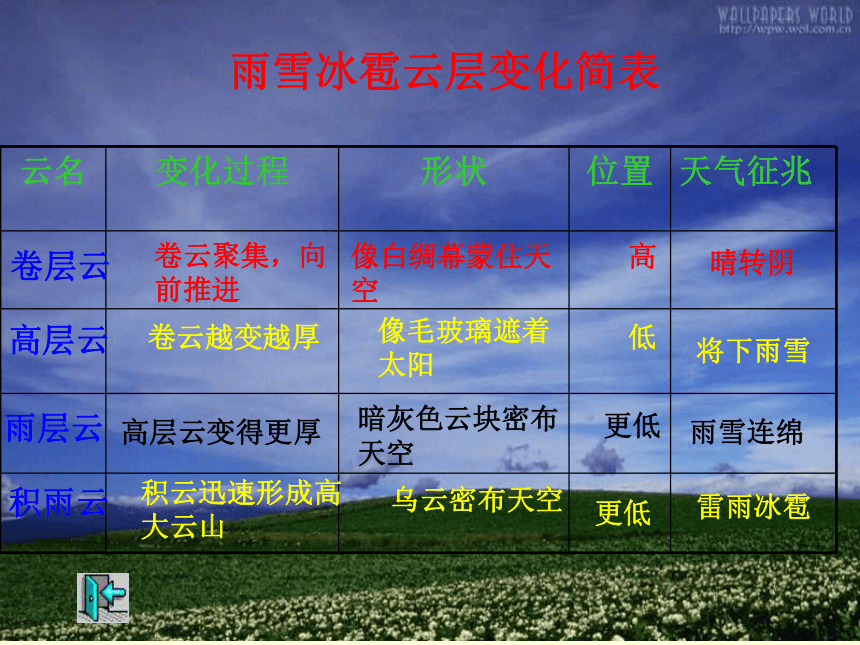 WALLPAPERS WORLD
http://wpw.wol.com.cn

雨雪冰雹云层变化简表

| 云名 | 变化过程 | 形状 | 位置 | 天气征兆 |
|---|---|---|---|---|
| 卷层云 | 卷云聚集，向前推进 | 像白绸幕蒙住天空 | 高 | 晴转阴 |
| 高层云 | 卷云越变越厚 | 像毛玻璃遮着太阳 | 低 | 将下雨雪 |
| 雨层云 | 高层云变得更厚 | 暗灰色云块密布天空 | 更低 | 雨雪连绵 |
| 积雨云 | 积云迅速形成高大云山 | 乌云密布天空 | 更低 | 雷雨冰雹 |